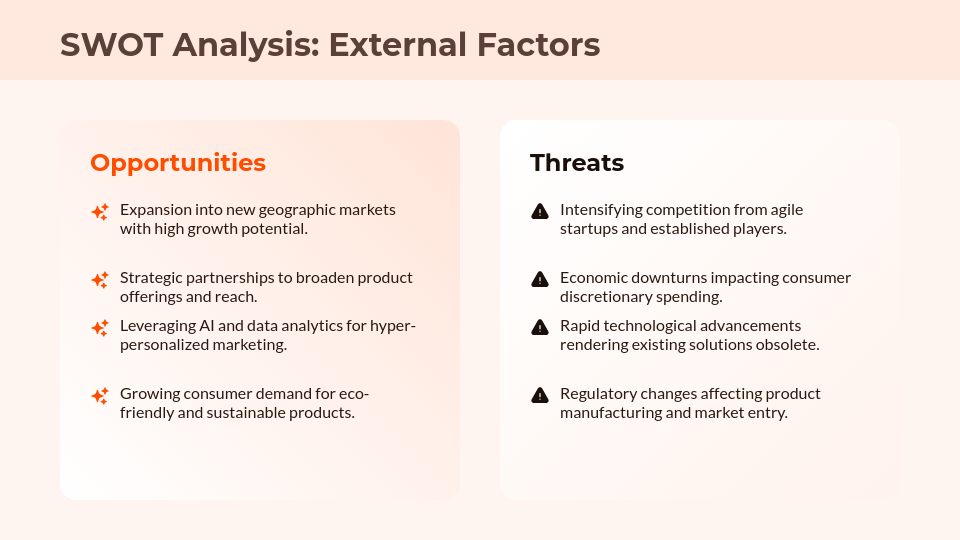 SWOT Analysis: External Factors

Opportunities

Expansion into new geographic markets with high growth potential.

Strategic partnerships to broaden product offerings and reach.

Leveraging AI and data analytics for hyper-personalized marketing.

Growing consumer demand for eco-friendly and sustainable products.

Threats

Intensifying competition from agile startups and established players.

Economic downturns impacting consumer discretionary spending.

Rapid technological advancements rendering existing solutions obsolete.

Regulatory changes affecting product manufacturing and market entry.